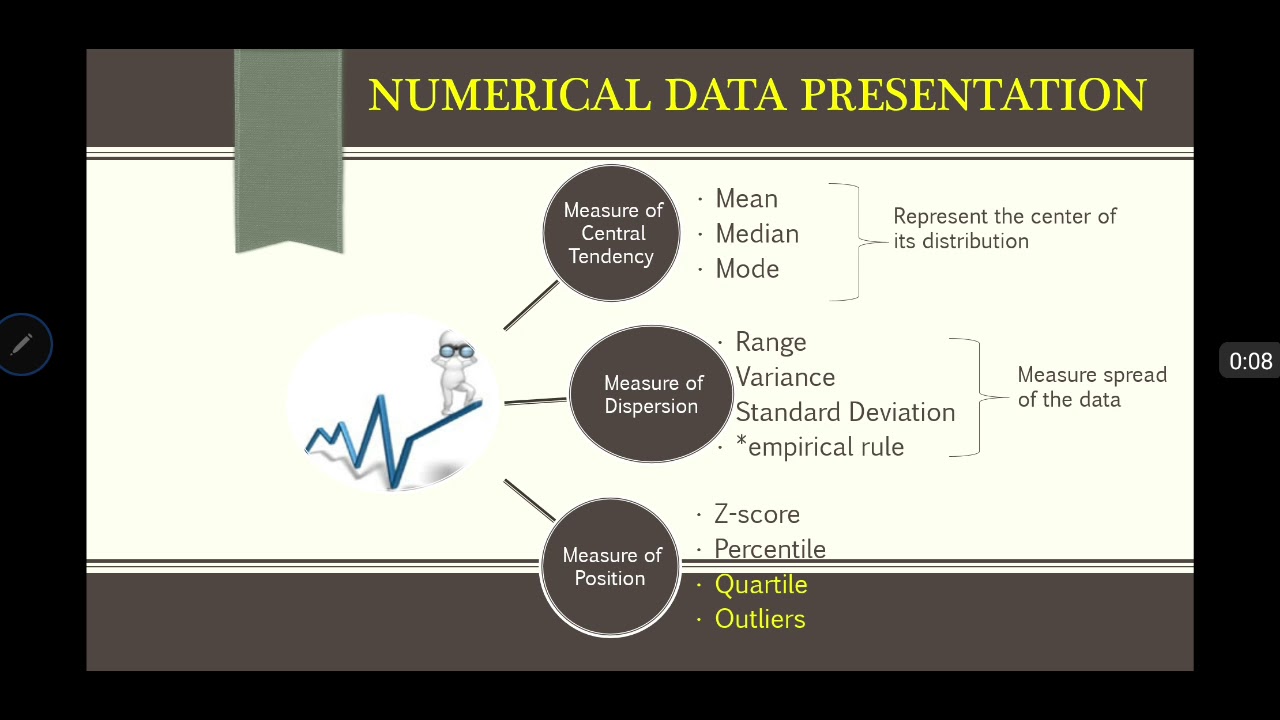 NUMERICAL DATA PRESENTATION

Measure of Central Tendency

· Mean
· Median
· Mode

Represent the center of its distribution

Measure of Dispersion

· Range
Variance
Standard Deviation
· *empirical rule

Measure spread of the data

Measure of Position

· Z-score
· Percentile
· Quartile
· Outliers

0:08